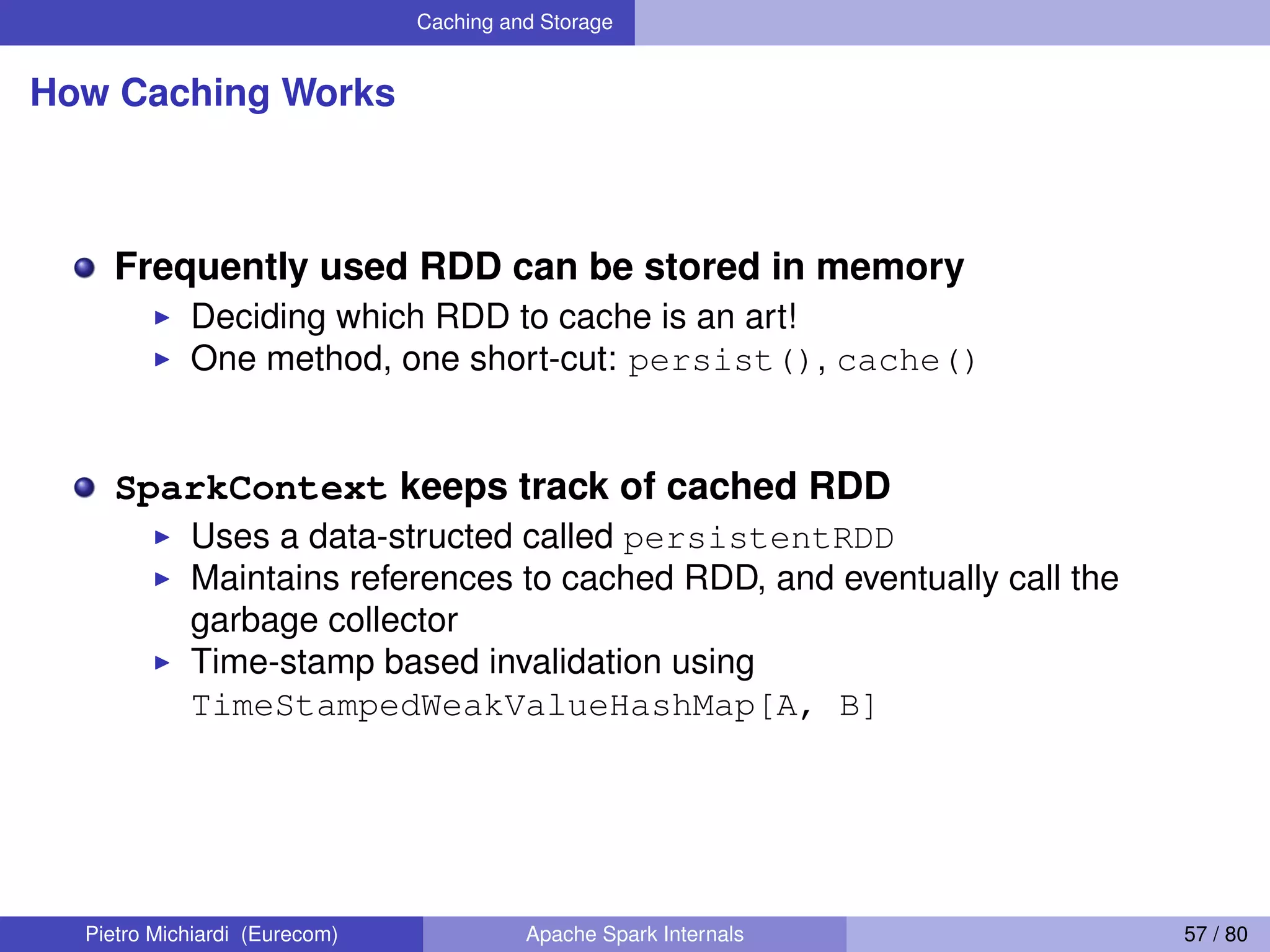 Caching and Storage

How Caching Works

Frequently used RDD can be stored in memory

Deciding which RDD to cache is an art!

One method, one short-cut: persist(), cache()

SparkContext keeps track of cached RDD

Uses a data-structed called persistentRDD

Maintains references to cached RDD, and eventually call the garbage collector

Time-stamp based invalidation using TimeStampedWeakValueHashMap[A, B]

Pietro Michiardi (Eurecom) Apache Spark Internals 57 / 80